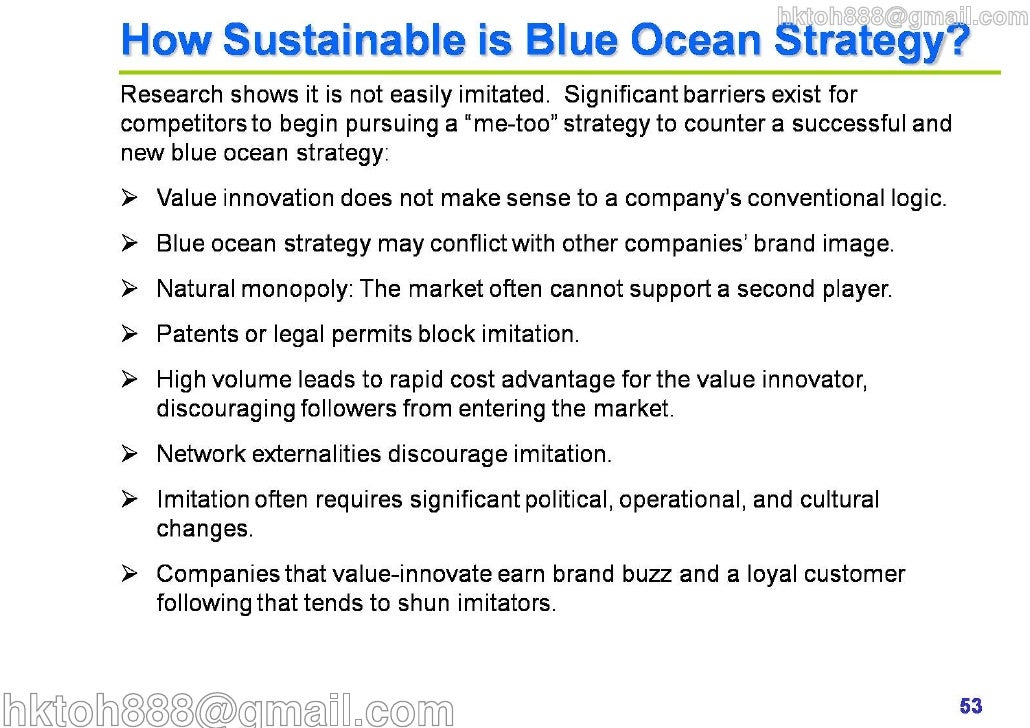 hktoh888@gmail.com

How Sustainable is Blue Ocean Strategy?

Research shows it is not easily imitated. Significant barriers exist for competitors to begin pursuing a “me-too” strategy to counter a successful and new blue ocean strategy:

➢ Value innovation does not make sense to a company's conventional logic.

➢ Blue ocean strategy may conflict with other companies' brand image.

➢ Natural monopoly: The market often cannot support a second player.

➢ Patents or legal permits block imitation.

➢ High volume leads to rapid cost advantage for the value innovator, discouraging followers from entering the market.

➢ Network externalities discourage imitation.

➢ Imitation often requires significant political, operational, and cultural changes.

➢ Companies that value-innovate earn brand buzz and a loyal customer following that tends to shun imitators.

hktoh888@gmail.com

53